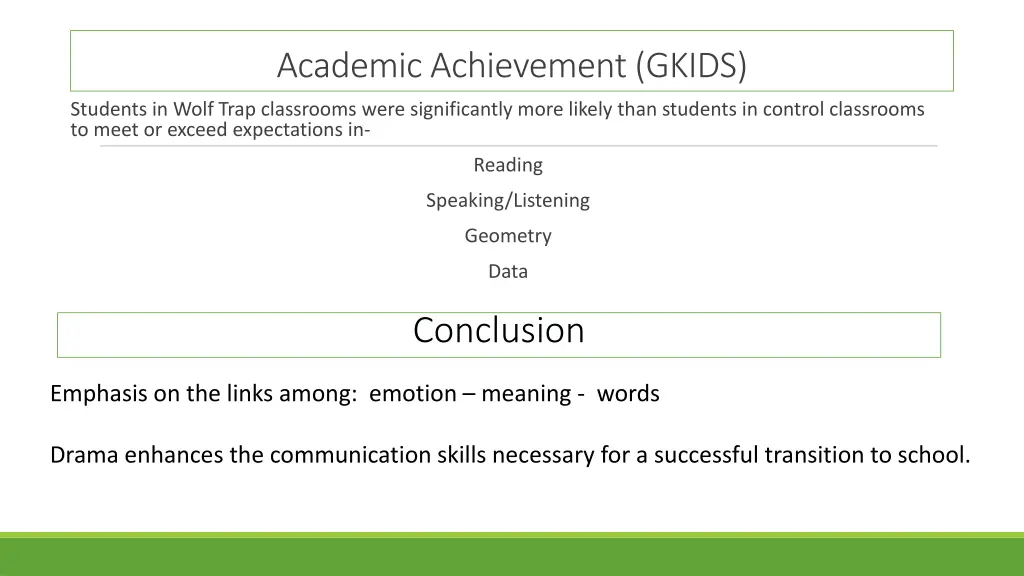 Academic Achievement (GKIDS)

Students in Wolf Trap classrooms were significantly more likely than students in control classrooms to meet or exceed expectations in-

Reading

Speaking/Listening

Geometry

Data

Conclusion

Emphasis on the links among: emotion – meaning - words

Drama enhances the communication skills necessary for a successful transition to school.